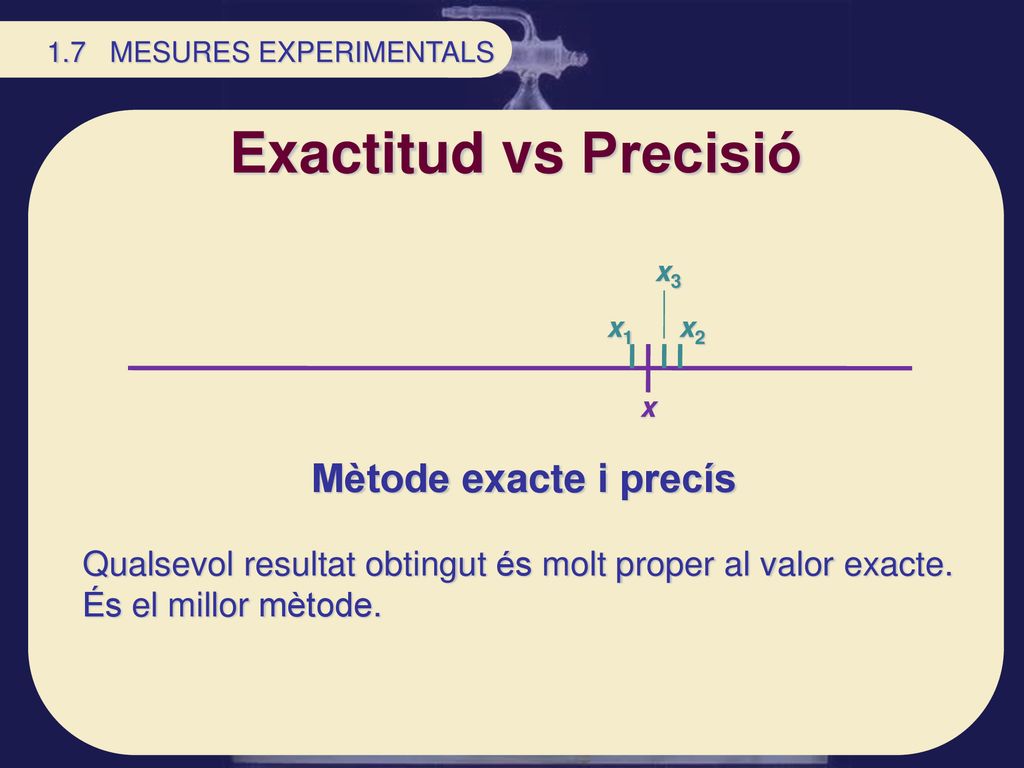 1.7 MESURES EXPERIMENTALS

Exactitud vs Precisió

$x_3$

$x_1$ $x_2$

$x$

Mètode exacte i precís

Qualsevol resultat obtingut és molt proper al valor exacte. És el millor mètode.